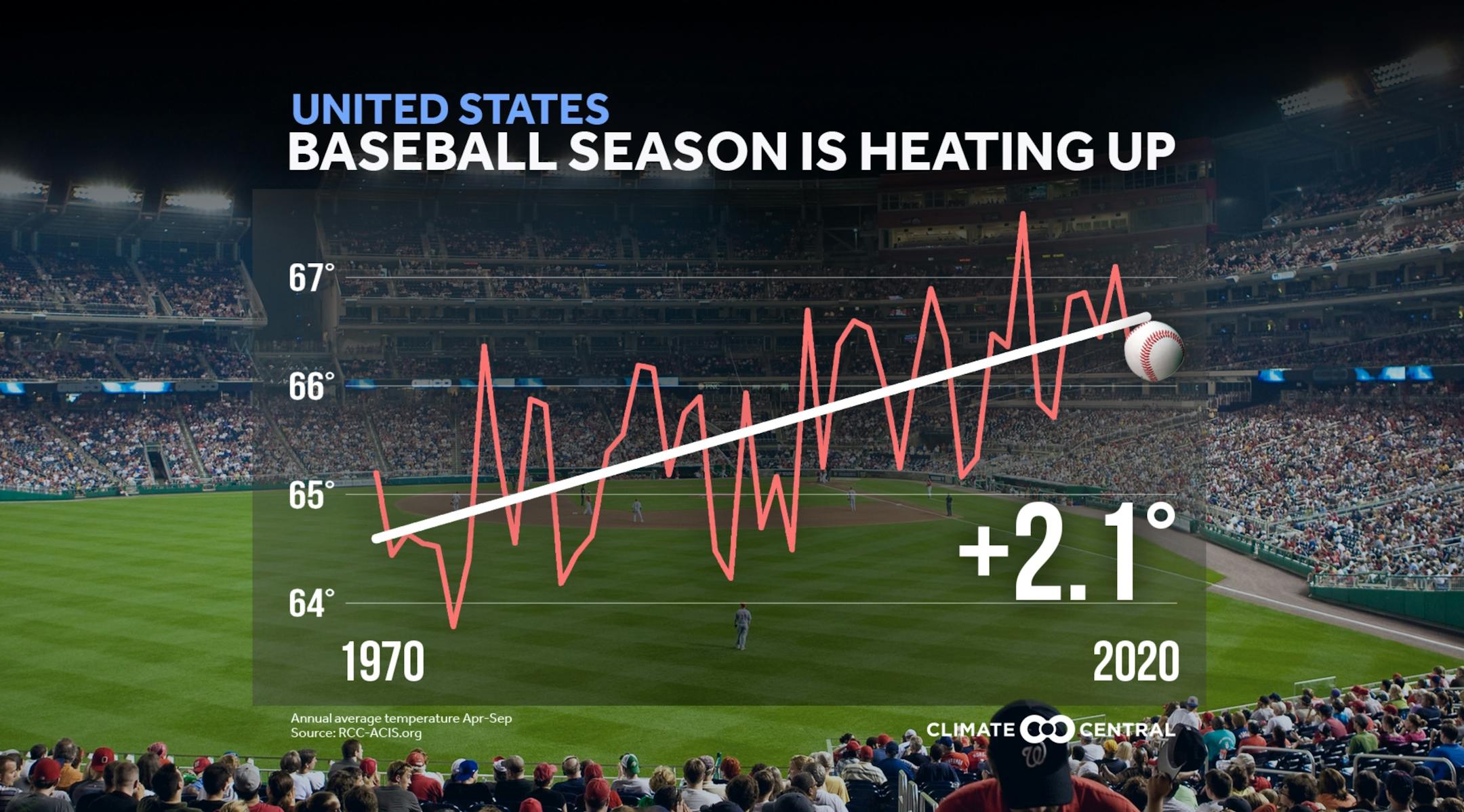 UNITED STATES
BASEBALL SEASON IS HEATING UP

67°
66°
65°
64°

+2.1°

1970
2020

Annual average temperature Apr-Sep
Source: RCC-ACIS.org

CLIMATE CENTRAL